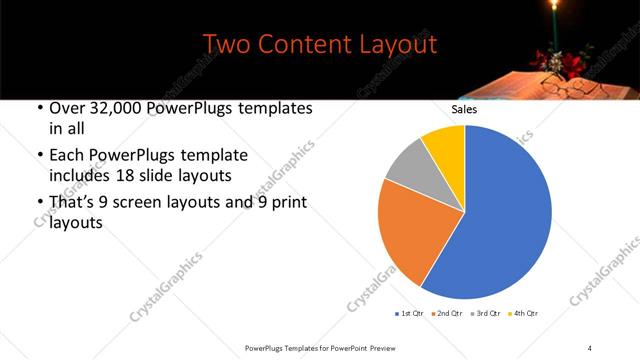 Two Content Layout

• Over 32,000 PowerPlugs templates in all
• Each PowerPlugs template includes 18 slide layouts
• That's 9 screen layouts and 9 print layouts

Sales

1st Qtr  2nd Qtr  3rd Qtr  4th Qtr

CrystalGraphics

PowerPlugs Templates for PowerPoint Preview

4